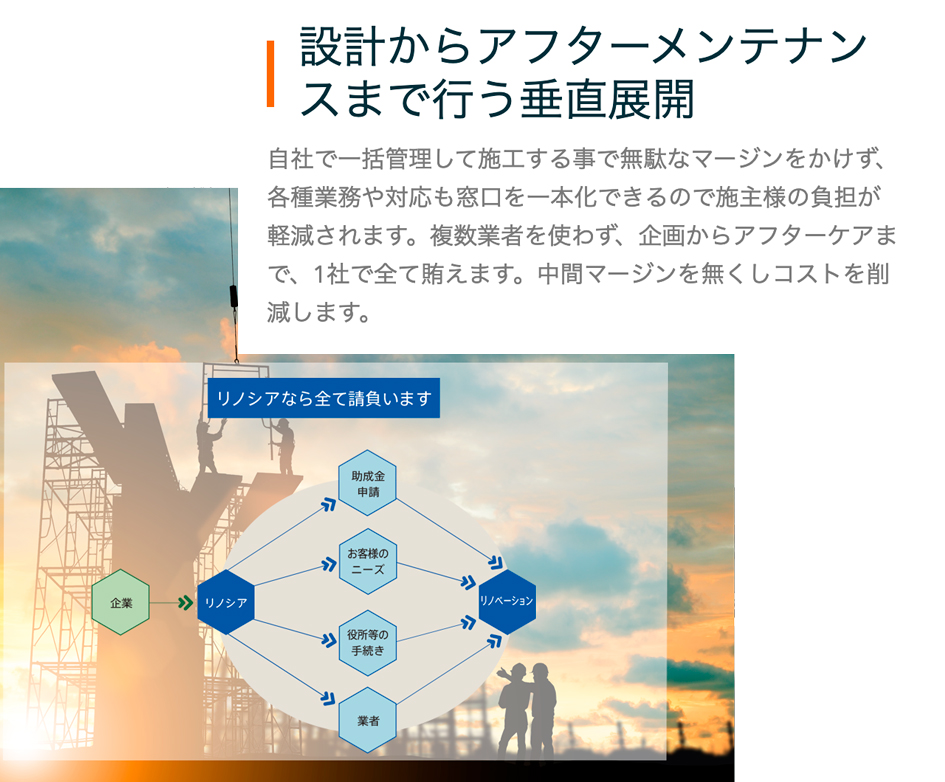 設計からアフターメンテナンスまで行う垂直展開

自社で一括管理して施工する事で無駄なマージンをかけず、各種業務や対応も窓口を一本化できるので施主様の負担が軽減されます。複数業者を使わず、企画からアフターケアまで、1社で全て賄えます。中間マージンを無くしコストを削減します。

リノシアなら全て請負います

企業

リノシア

助成金申請

お客様のニーズ

役所等の手続き

業者

リノベーション